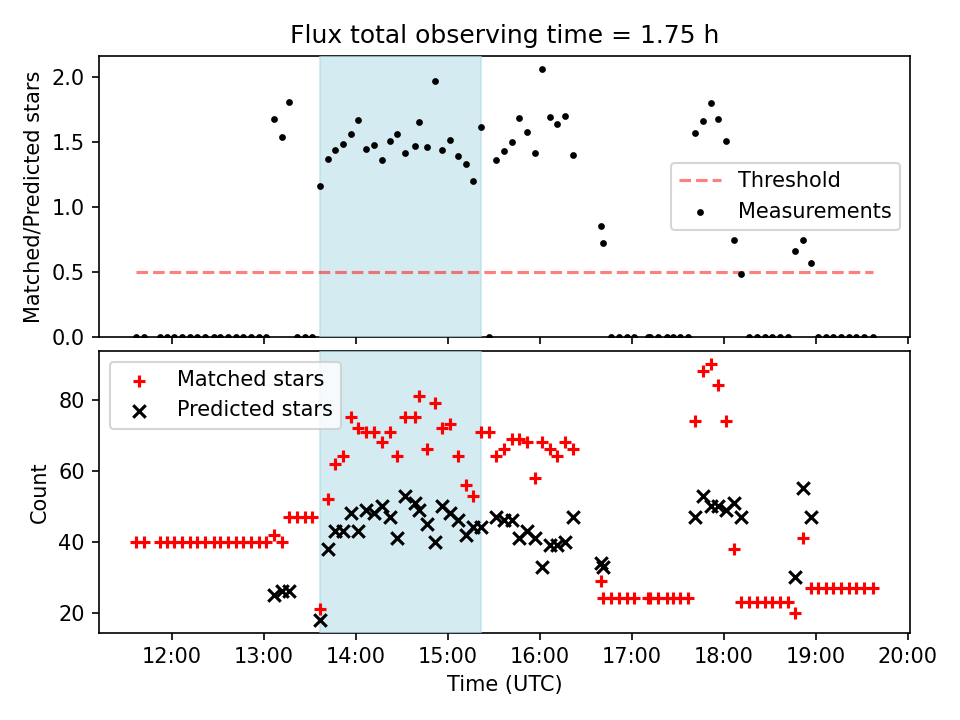 Flux total observing time = 1.75 h

Matched/Predicted stars

2.0
1.5
1.0
0.5
0.0

Threshold
Measurements

Matched stars
Predicted stars

Count

80
60
40
20

12:00 13:00 14:00 15:00 16:00 17:00 18:00 19:00 20:00

Time (UTC)